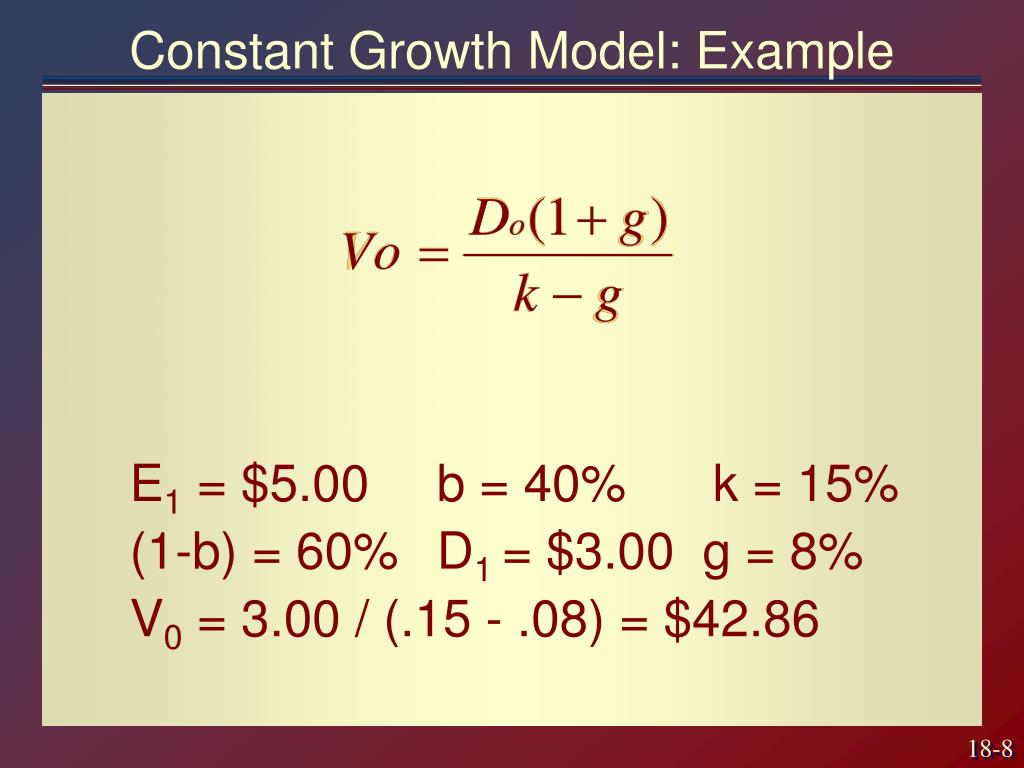 Constant Growth Model: Example

$Vo = \frac{D_o(1+g)}{k-g}$

$E_1$ = \$5.00 b = 40% k = 15%
(1-b) = 60% $D_1$ = \$3.00 g = 8%
$V_0$ = 3.00 / (.15 - .08) = \$42.86

18-8